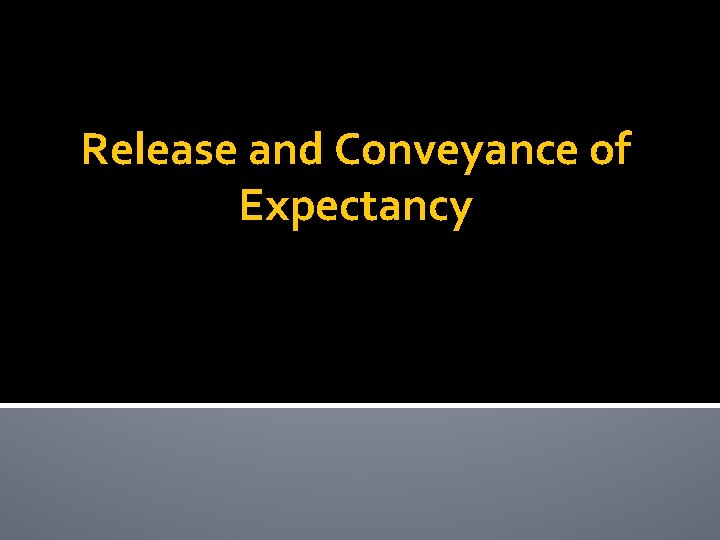 Release and Conveyance of Expectancy